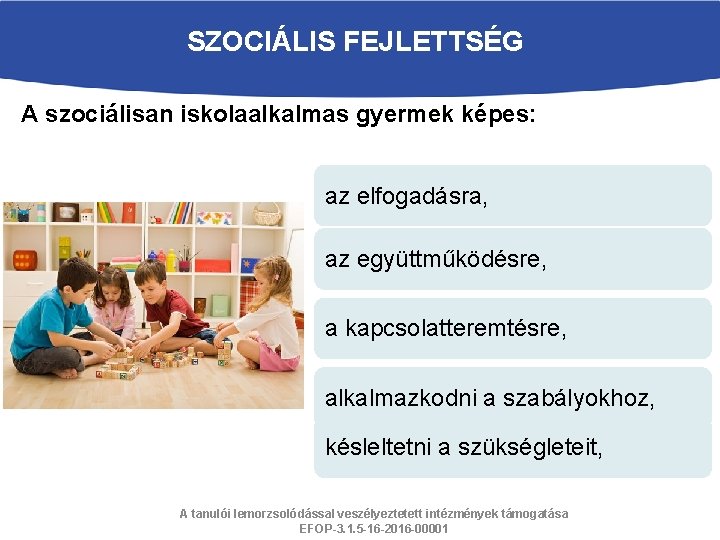 SZOCIÁLIS FEJLETTSÉG

A szociálisan iskolaalkalmas gyermek képes:

az elfogadásra,

az együttműködésre,

a kapcsolatteremtésre,

alkalmazkodni a szabályokhoz,

késleltetni a szükségleteit,

A tanulói lemorzsolódással veszélyeztetett intézmények támogatása
EFOP-3.1.5-16-2016-00001